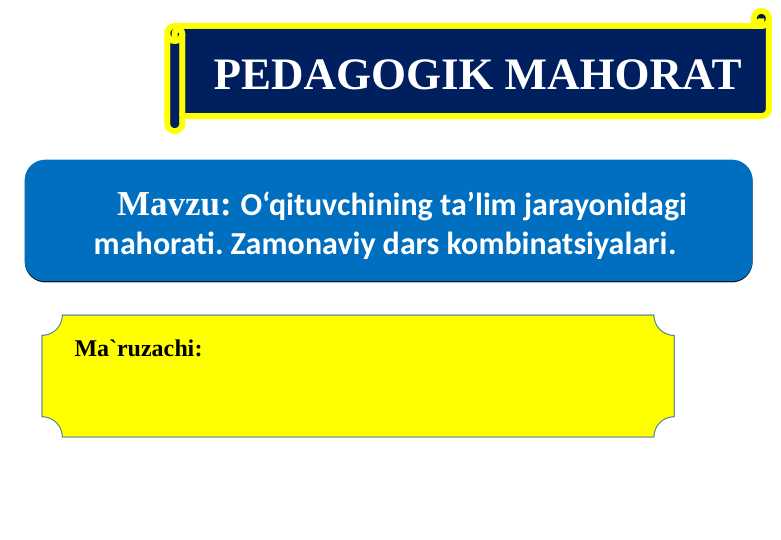 PEDAGOGIK MAHORAT

Mavzu: O‘qituvchining ta’lim jarayonidagi mahorati. Zamonaviy dars kombinatsiyalari.

Ma`ruzachi: